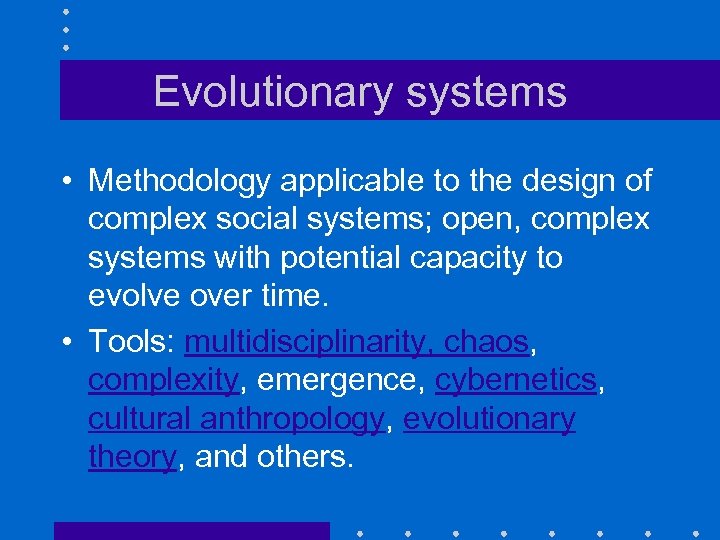 Evolutionary systems

• Methodology applicable to the design of complex social systems; open, complex systems with potential capacity to evolve over time.

• Tools: multidisciplinarity, chaos, complexity, emergence, cybernetics, cultural anthropology, evolutionary theory, and others.